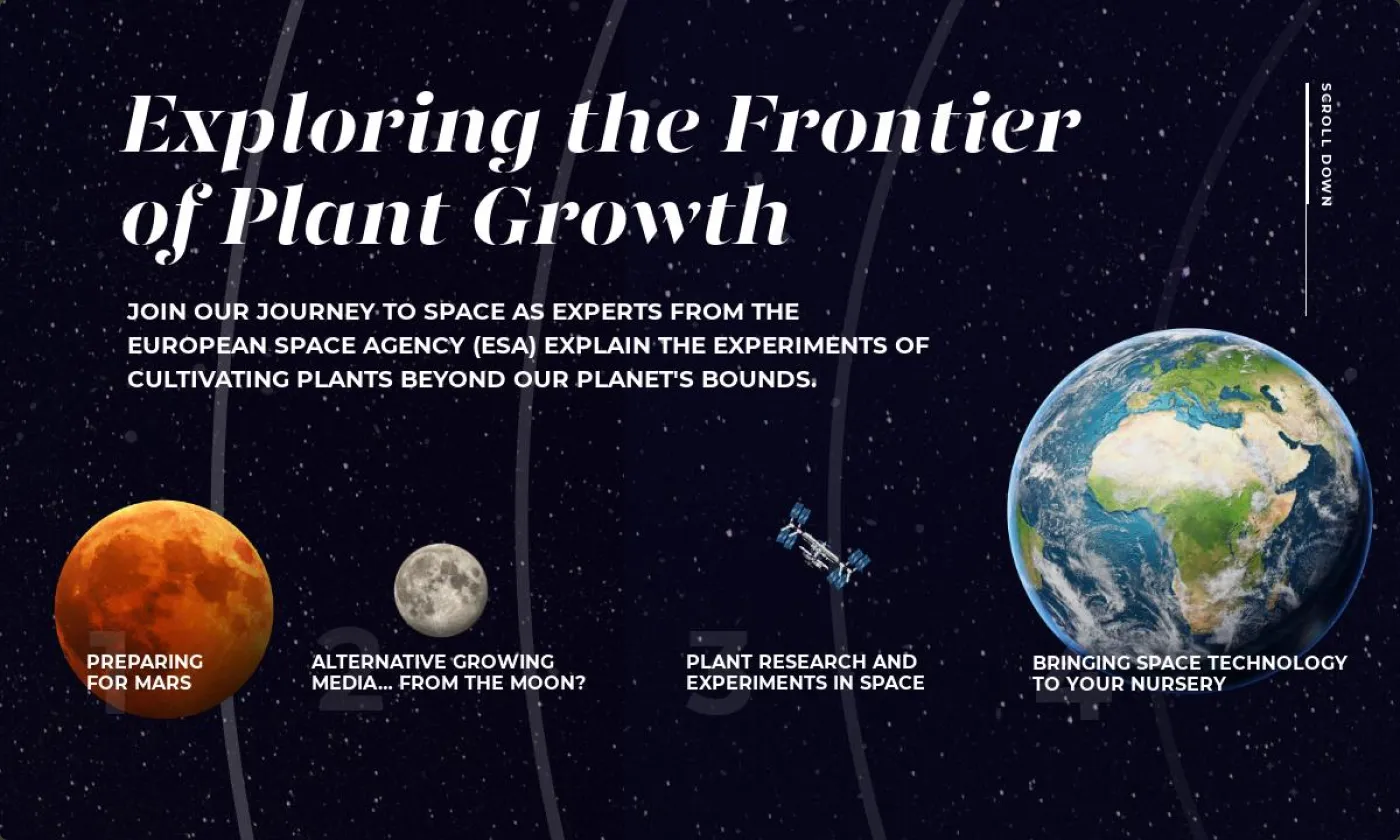 Exploring the Frontier of Plant Growth

SCROLL DOWN

JOIN OUR JOURNEY TO SPACE AS EXPERTS FROM THE EUROPEAN SPACE AGENCY (ESA) EXPLAIN THE EXPERIMENTS OF CULTIVATING PLANTS BEYOND OUR PLANET'S BOUNDS.

1
PREPARING FOR MARS

2
ALTERNATIVE GROWING MEDIA... FROM THE MOON?

3
PLANT RESEARCH AND EXPERIMENTS IN SPACE

4
BRINGING SPACE TECHNOLOGY TO YOUR NURSERY